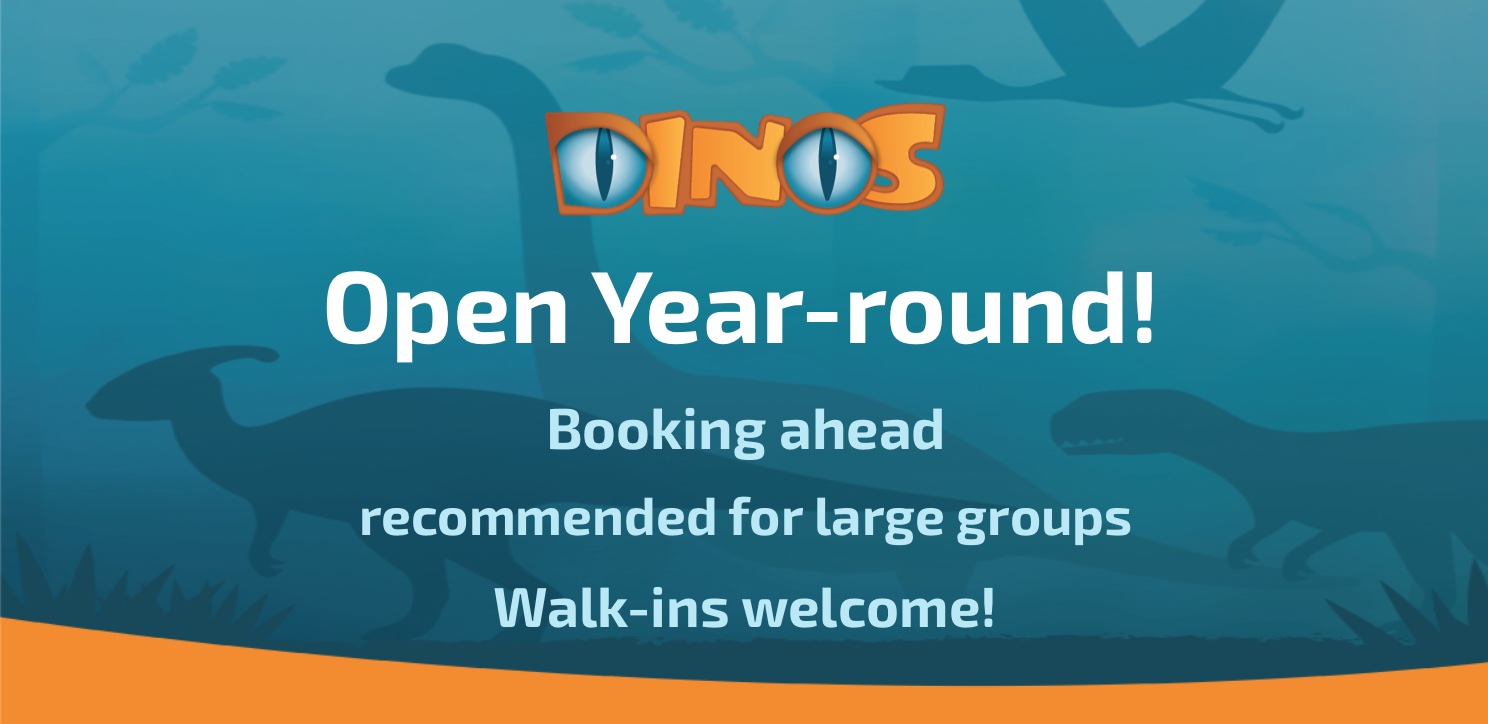 DINOS

Open Year-round!

Booking ahead

recommended for large groups

Walk-ins welcome!